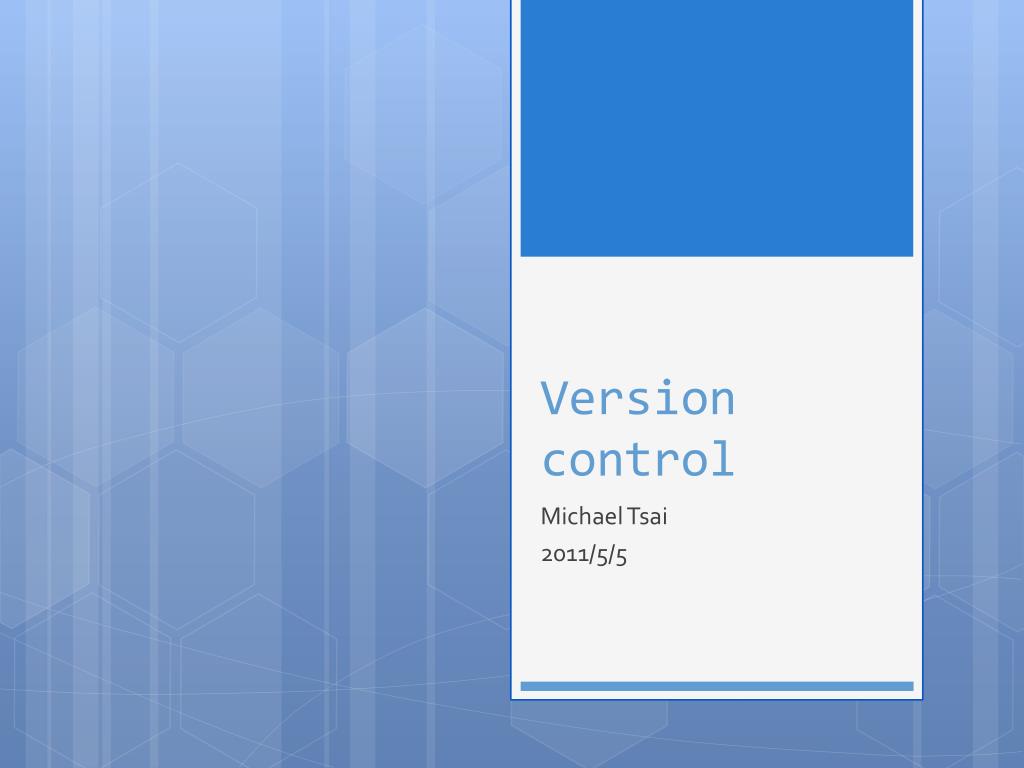 Version control

Michael Tsai
2011/5/5